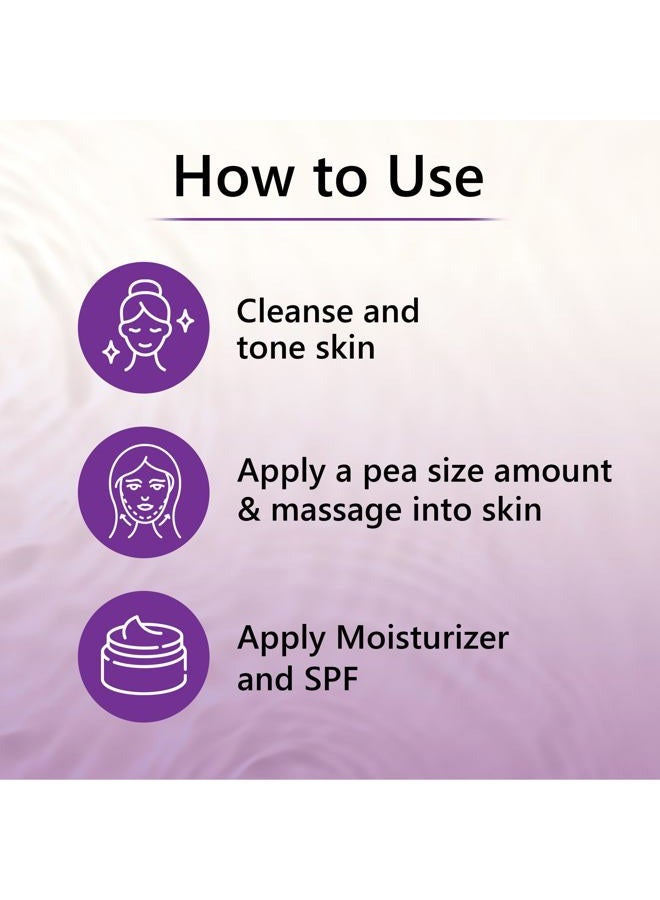 How to Use

Cleanse and tone skin

Apply a pea size amount & massage into skin

Apply Moisturizer and SPF